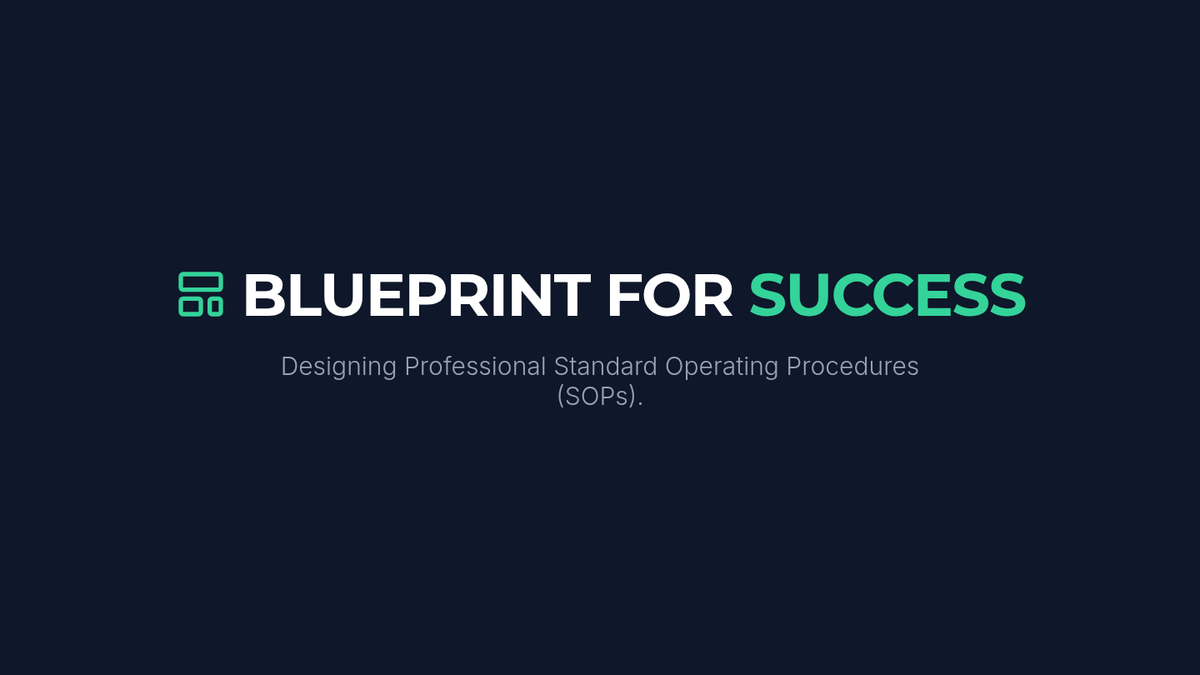 BLUEPRINT FOR SUCCESS

Designing Professional Standard Operating Procedures (SOPs).